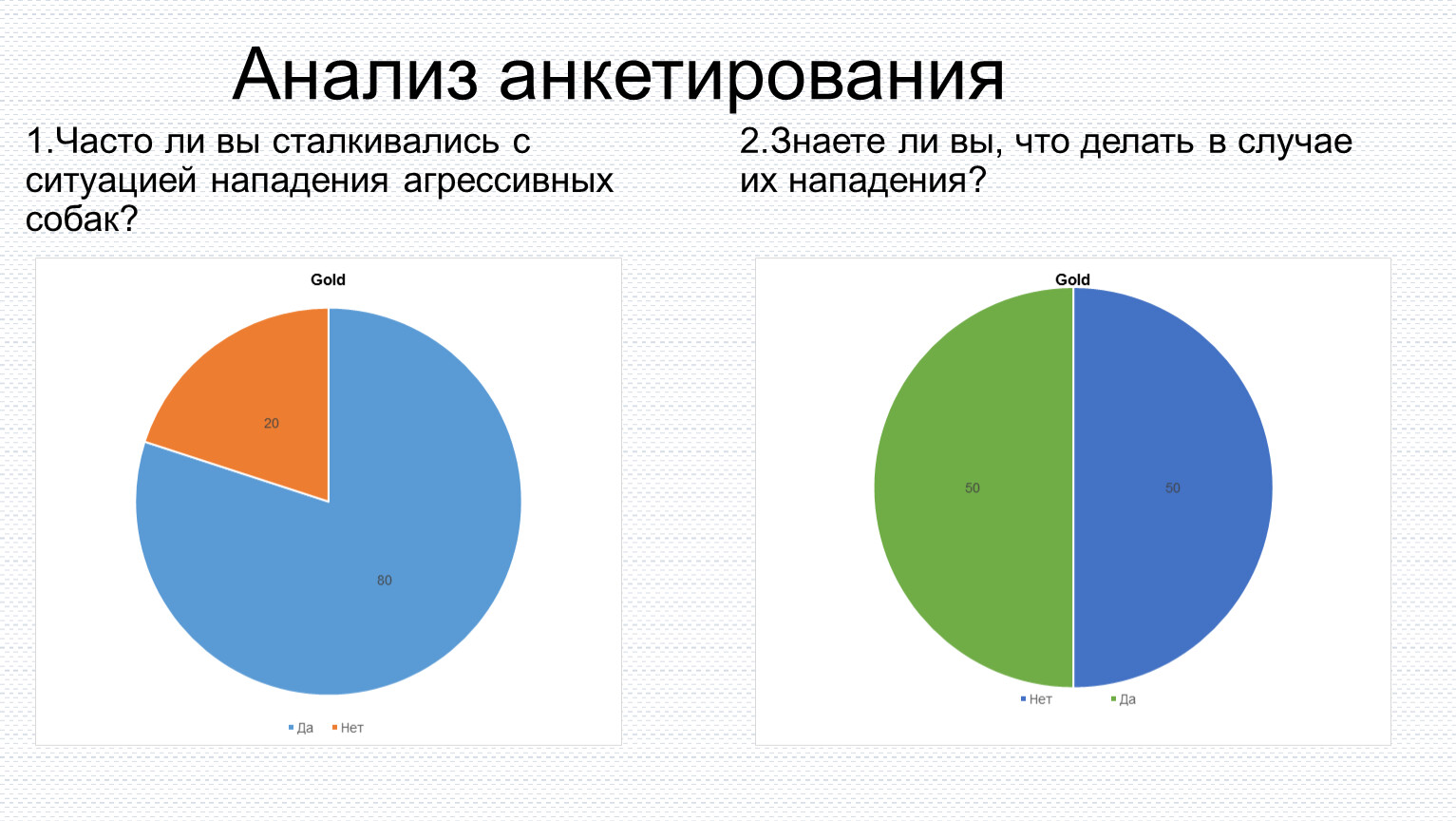 Анализ анкетирования

1.Часто ли вы сталкивались с ситуацией нападения агрессивных собак?

Gold

20

80

Да Нет

2.Знаете ли вы, что делать в случае их нападения?

Gold

50

50

Нет Да